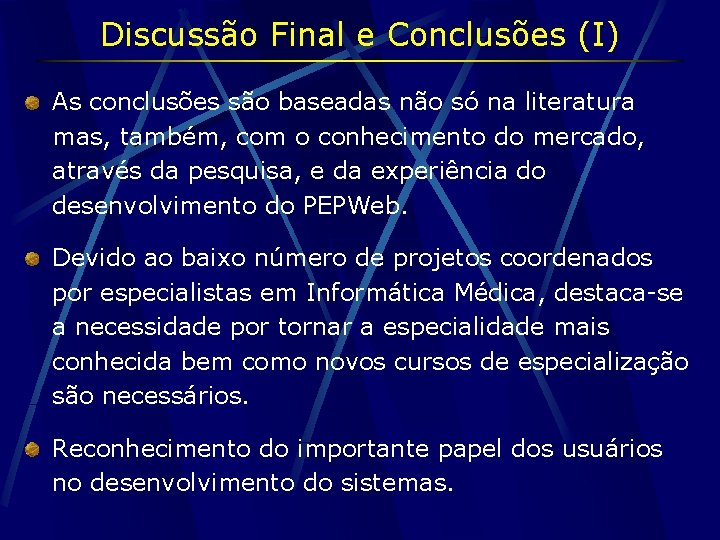 Discussão Final e Conclusões (I)

As conclusões são baseadas não só na literatura mas, também, com o conhecimento do mercado, através da pesquisa, e da experiência do desenvolvimento do PEPWeb.

Devido ao baixo número de projetos coordenados por especialistas em Informática Médica, destaca-se a necessidade por tornar a especialidade mais conhecida bem como novos cursos de especialização são necessários.

Reconhecimento do importante papel dos usuários no desenvolvimento do sistemas.